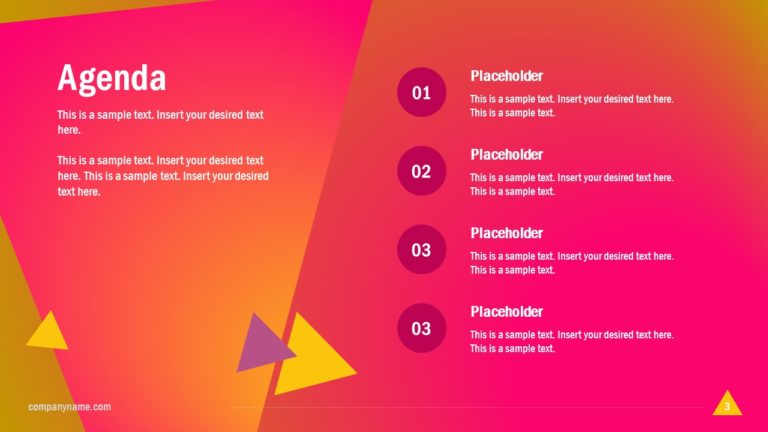 Agenda

This is a sample text. Insert your desired text here.

This is a sample text. Insert your desired text here. This is a sample text. Insert your desired text here.

01

Placeholder

This is a sample text. Insert your desired text here. This is a sample text.

02

Placeholder

This is a sample text. Insert your desired text here. This is a sample text.

03

Placeholder

This is a sample text. Insert your desired text here. This is a sample text.

03

Placeholder

This is a sample text. Insert your desired text here. This is a sample text.

companyname.com

3